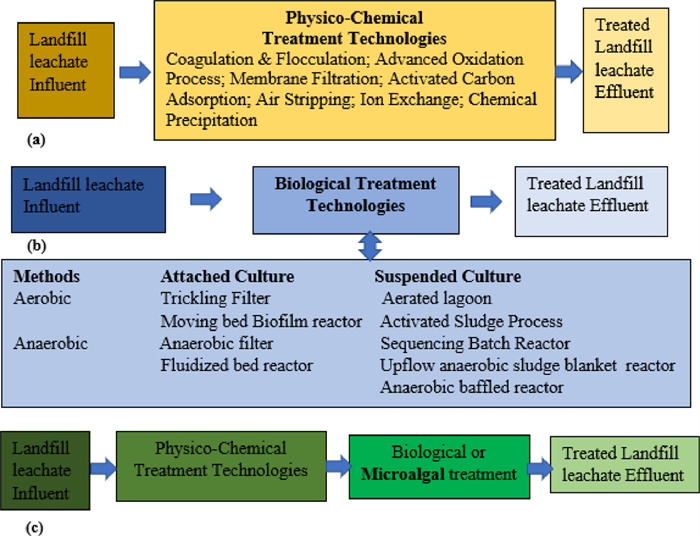 Landfill leachate Influent

Physico-Chemical Treatment Technologies
Coagulation & Flocculation; Advanced Oxidation Process; Membrane Filtration; Activated Carbon Adsorption; Air Stripping; Ion Exchange; Chemical Precipitation

Treated Landfill leachate Effluent

(a)

Landfill leachate Influent

Biological Treatment Technologies

Treated Landfill leachate Effluent

(b)

| Methods | Attached Culture | Suspended Culture |
|---|---|---|
| Aerobic | Trickling Filter | Aerated lagoon |
| | Moving bed Biofilm reactor | Activated Sludge Process |
| Anaerobic | Anaerobic filter | Sequencing Batch Reactor |
| | Fluidized bed reactor | Upflow anaerobic sludge blanket reactor |
| | | Anaerobic baffled reactor |

Landfill leachate Influent

Physico-Chemical Treatment Technologies

Biological or Microalgal treatment

Treated Landfill leachate Effluent

(c)